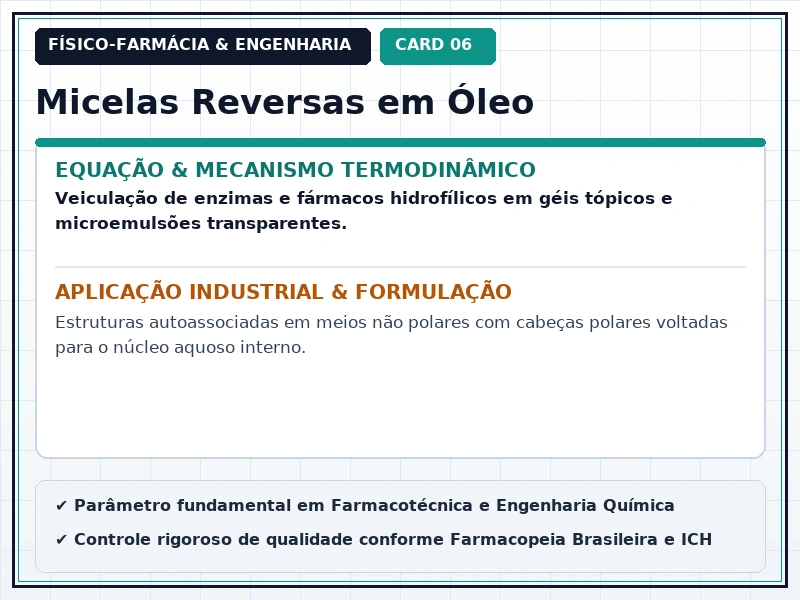 FÍSICO-FARMÁCIA & ENGENHARIA

CARD 06

Micelas Reversas em Óleo

EQUAÇÃO & MECANISMO TERMODINÂMICO

Veiculação de enzimas e fármacos hidrofílicos em géis tópicos e microemulsões transparentes.

APLICAÇÃO INDUSTRIAL & FORMULAÇÃO

Estruturas autoassociadas em meios não polares com cabeças polares voltadas para o núcleo aquoso interno.

✔ Parâmetro fundamental em Farmacotécnica e Engenharia Química

✔ Controle rigoroso de qualidade conforme Farmacopeia Brasileira e ICH